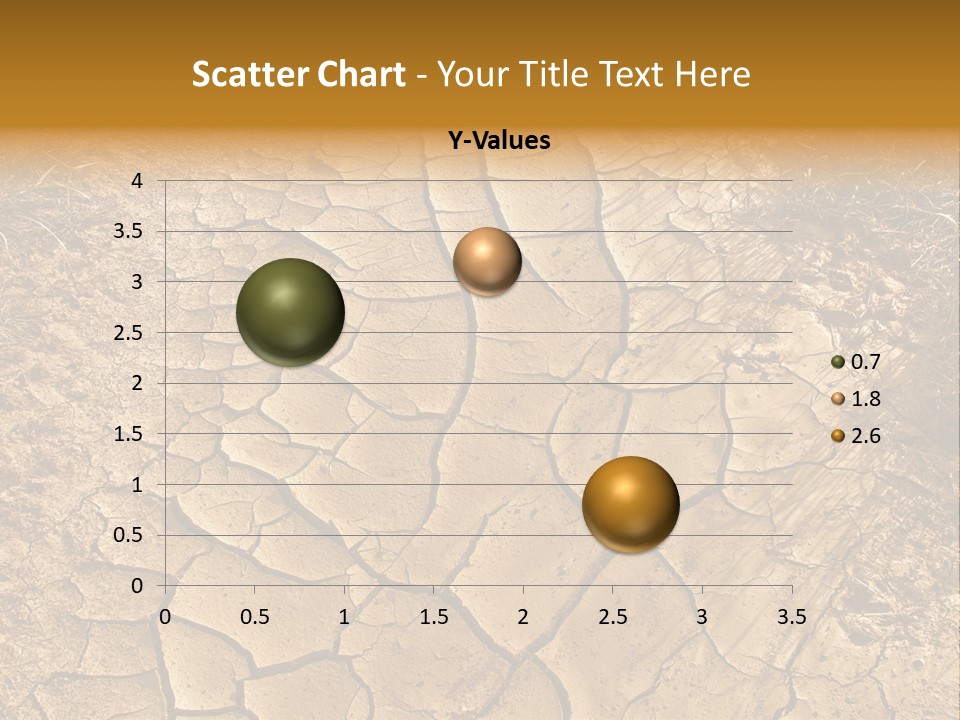 Scatter Chart - Your Title Text Here

Y-Values

4
3.5
3
2.5
2
1.5
1
0.5
0

0 0.5 1 1.5 2 2.5 3 3.5

0.7
1.8
2.6